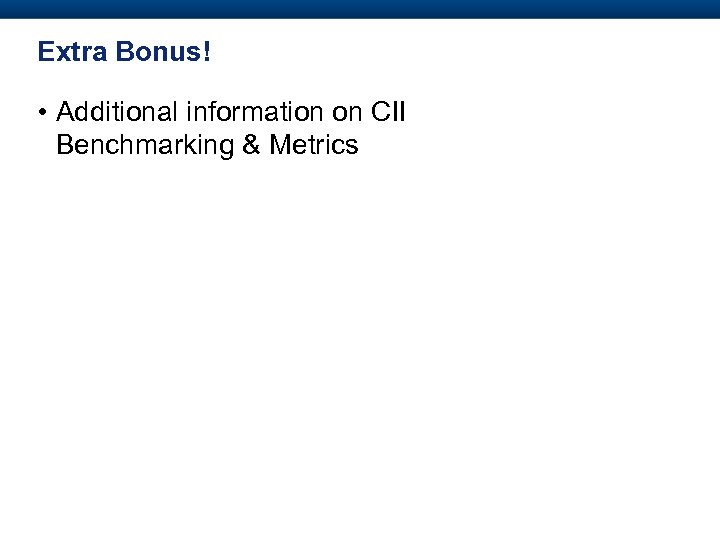 Extra Bonus!

• Additional information on CII Benchmarking & Metrics